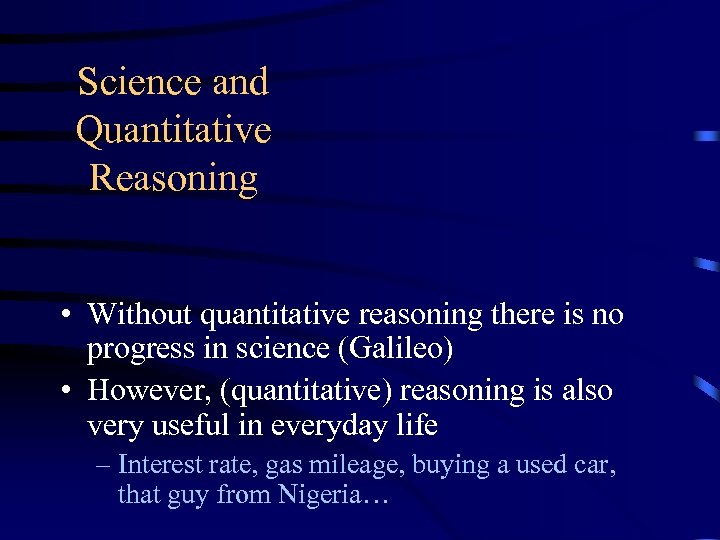 Science and Quantitative Reasoning

• Without quantitative reasoning there is no progress in science (Galileo)
• However, (quantitative) reasoning is also very useful in everyday life
– Interest rate, gas mileage, buying a used car, that guy from Nigeria…